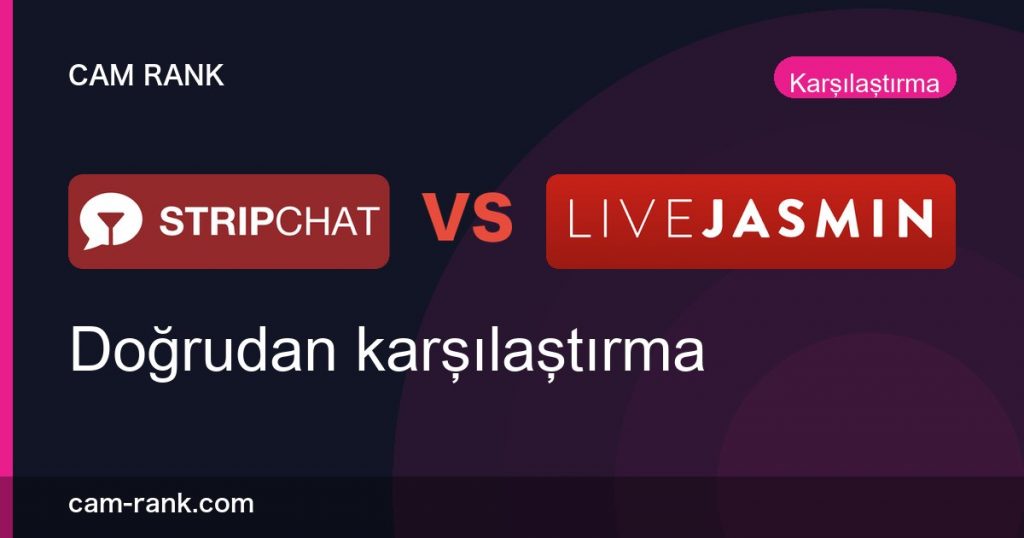 CAM RANK

Karşılaştırma

STRIPCHAT

VS

LIVEJASMIN

Doğrudan karşılaştırma

cam-rank.com